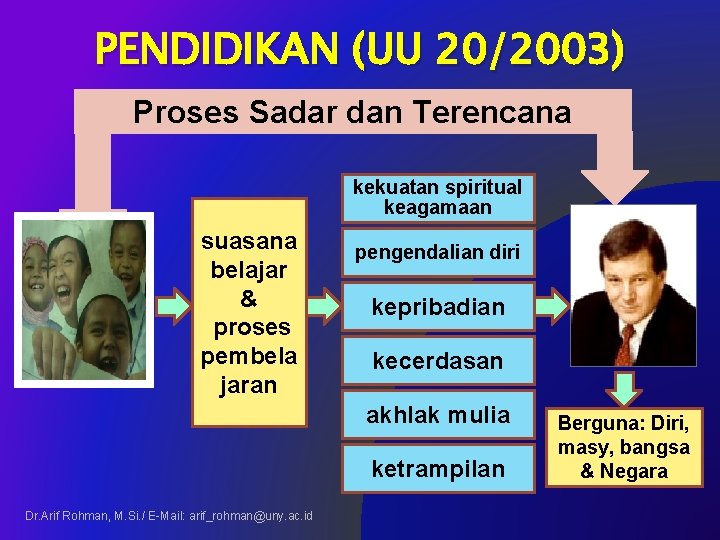 PENDIDIKAN (UU 20/2003)

Proses Sadar dan Terencana

suasana belajar & proses pembela jaran

kekuatan spiritual keagamaan

pengendalian diri

kepribadian

kecerdasan

akhlak mulia

ketrampilan

Berguna: Diri, masy, bangsa & Negara

Dr.Arif Rohman, M.Si./ E-Mail: arif_rohman@uny.ac.id